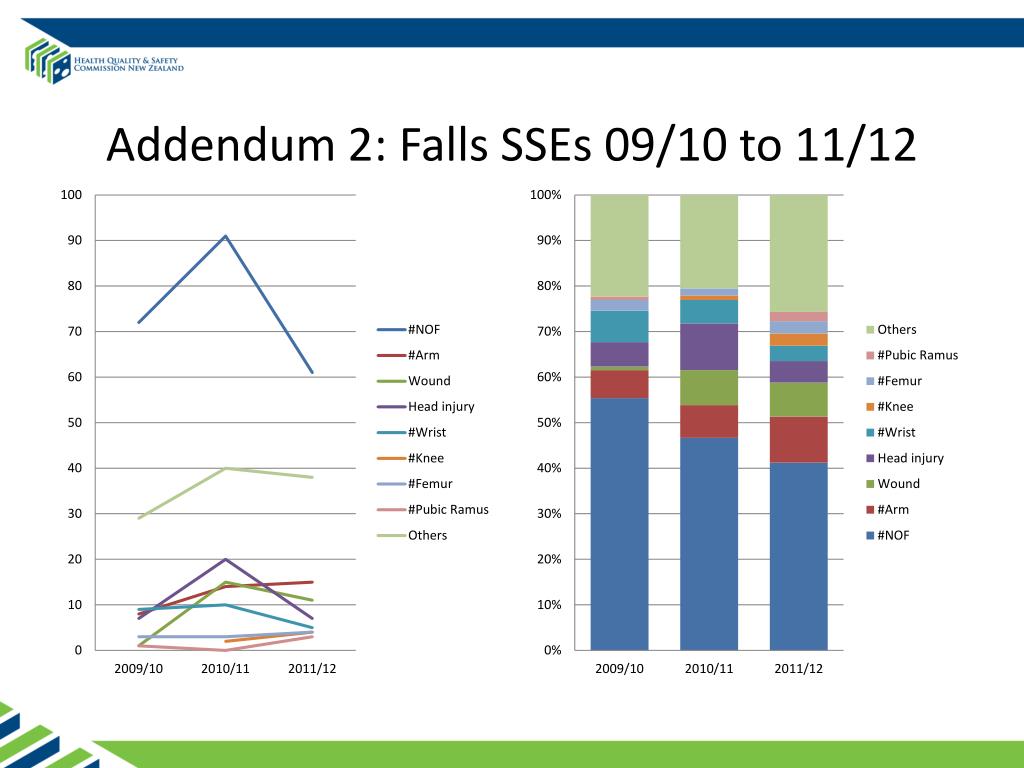 HEALTH QUALITY & SAFETY COMMISSION NEW ZEALAND

Addendum 2: Falls SSEs 09/10 to 11/12

100
90
80
70
60
50
40
30
20
10
0
2009/10
2010/11
2011/12

#NOF
#Arm
Wound
Head injury
#Wrist
#Knee
#Femur
#Pubic Ramus
Others

100%
90%
80%
70%
60%
50%
40%
30%
20%
10%
0%
2009/10
2010/11
2011/12

Others
#Pubic Ramus
#Femur
#Knee
#Wrist
Head injury
Wound
#Arm
#NOF